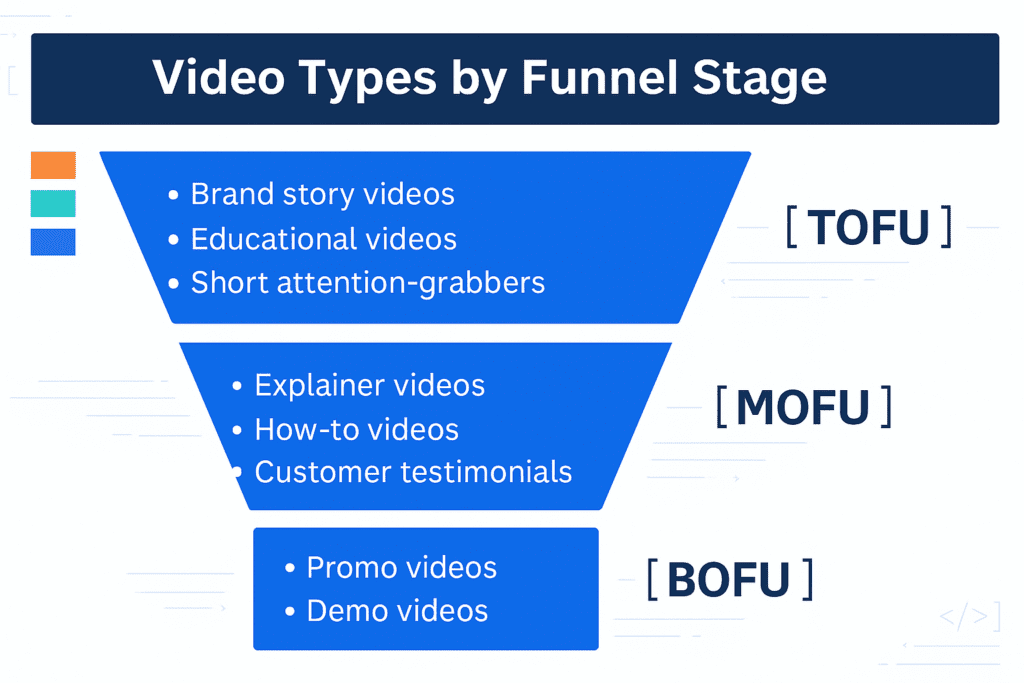 Video Types by Funnel Stage

• Brand story videos
• Educational videos
• Short attention-grabbers

[ TOFU ]

• Explainer videos
• How-to videos
• Customer testimonials

[ MOFU ]

• Promo videos
• Demo videos

[ BOFU ]

</>